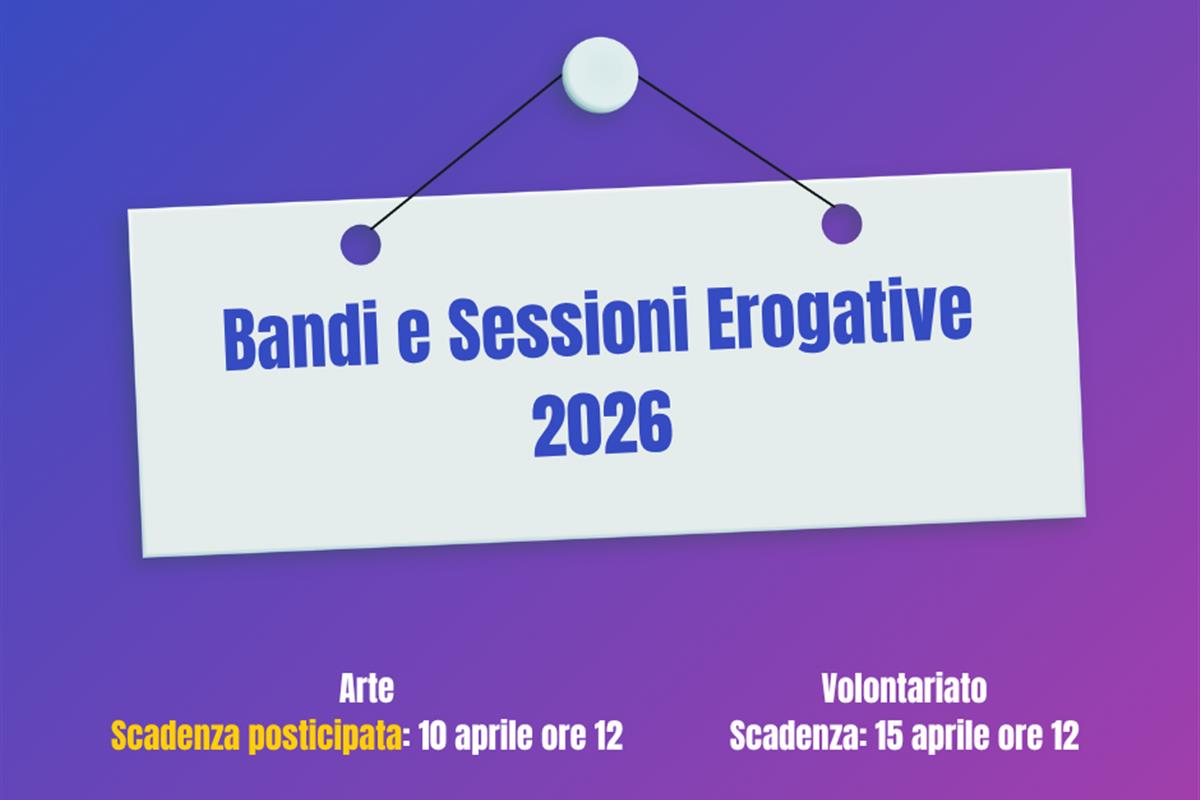 Bandi e Sessioni Erogative 2026

Arte
Scadenza posticipata: 10 aprile ore 12

Volontariato
Scadenza: 15 aprile ore 12